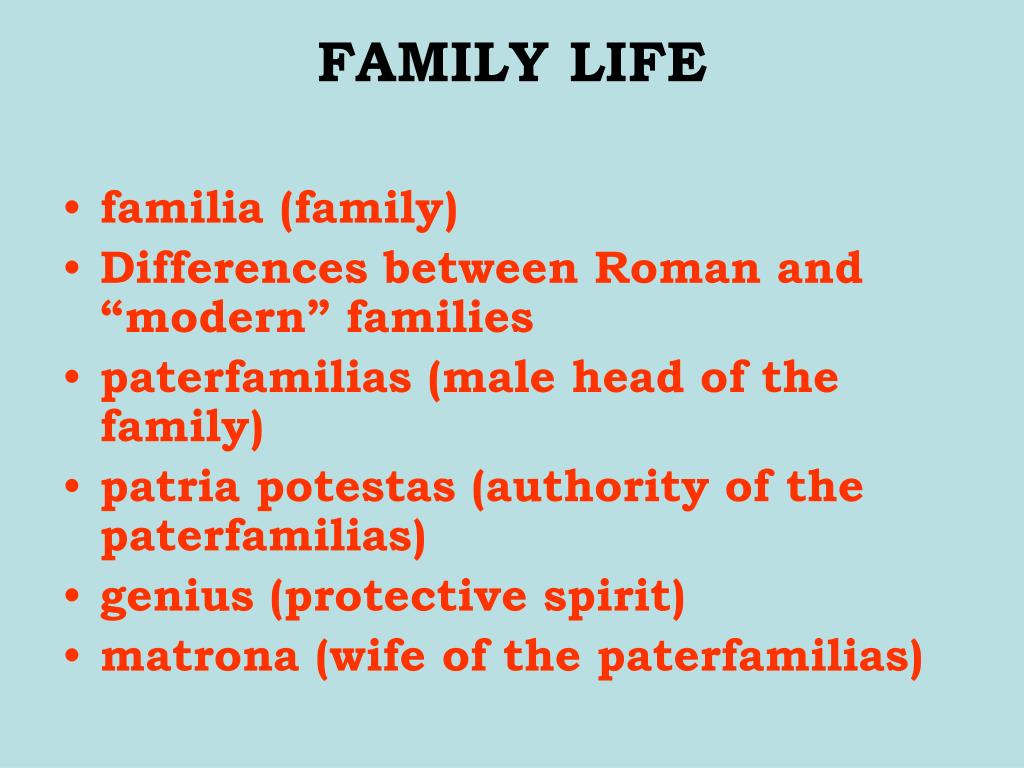 FAMILY LIFE

• familia (family)
• Differences between Roman and “modern” families
• paterfamilias (male head of the family)
• patria potestas (authority of the paterfamilias)
• genius (protective spirit)
• matrona (wife of the paterfamilias)